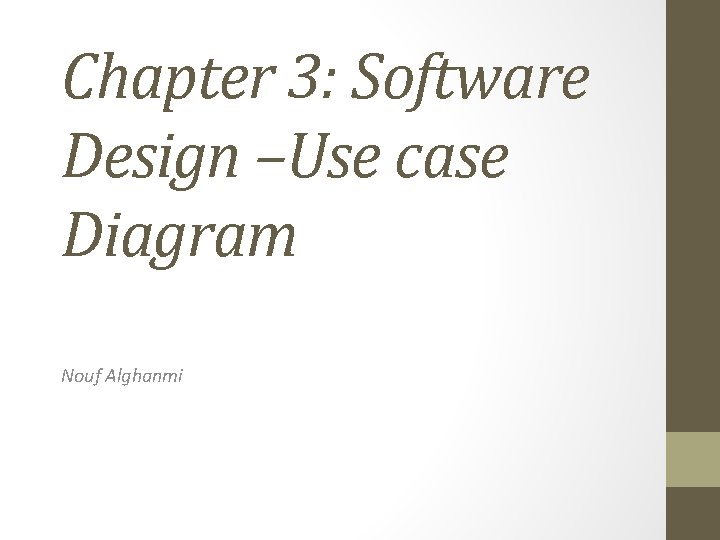 Chapter 3: Software Design –Use case Diagram

Nouf Alghanmi